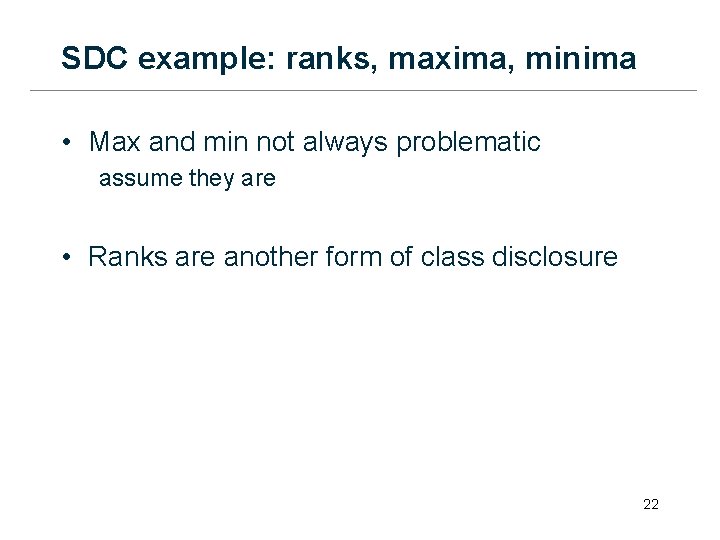 SDC example: ranks, maxima, minima

• Max and min not always problematic
assume they are

• Ranks are another form of class disclosure

22